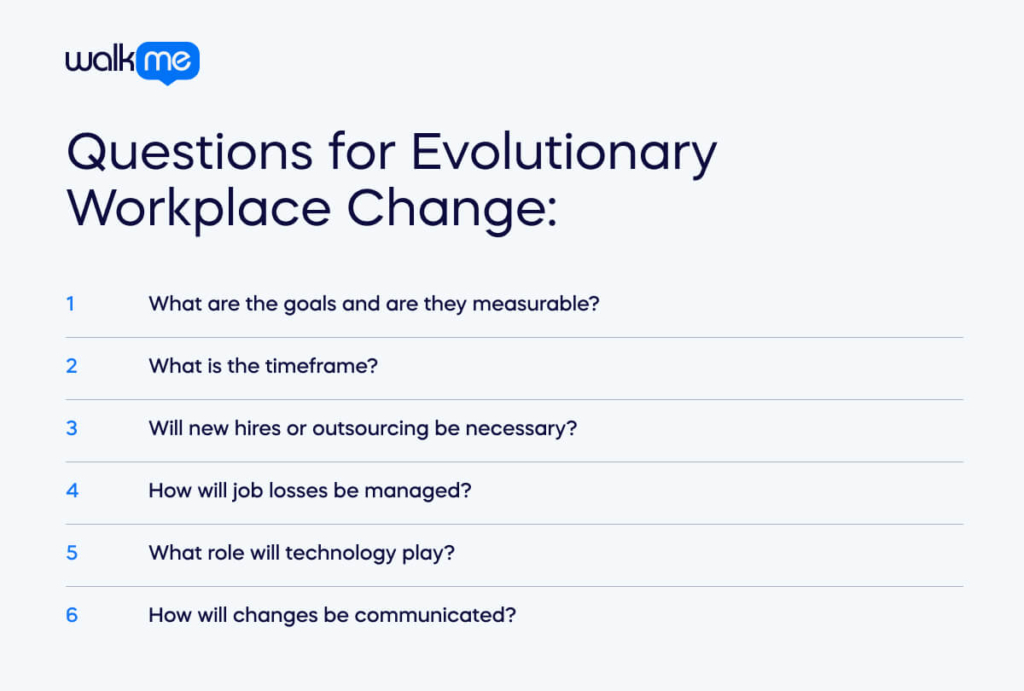 walkme

Questions for Evolutionary Workplace Change:

1 What are the goals and are they measurable?

2 What is the timeframe?

3 Will new hires or outsourcing be necessary?

4 How will job losses be managed?

5 What role will technology play?

6 How will changes be communicated?